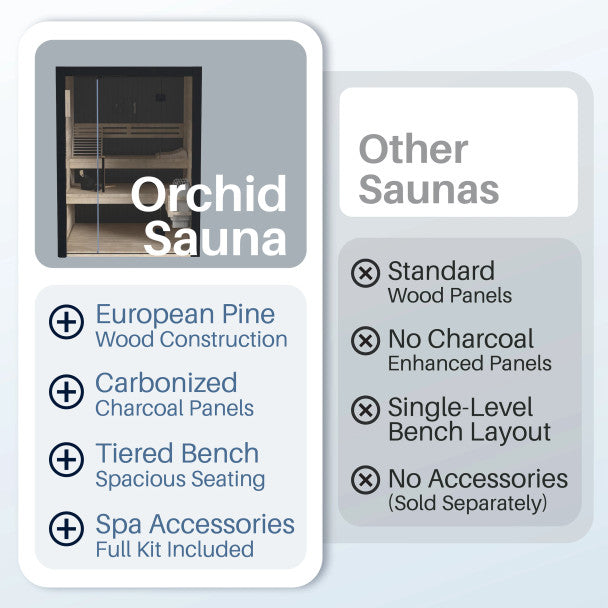 Orchid Sauna

European Pine
Wood Construction

Carbonized
Charcoal Panels

Tiered Bench
Spacious Seating

Spa Accessories
Full Kit Included

Other Saunas

Standard
Wood Panels

No Charcoal
Enhanced Panels

Single-Level
Bench Layout

No Accessories
(Sold Separately)